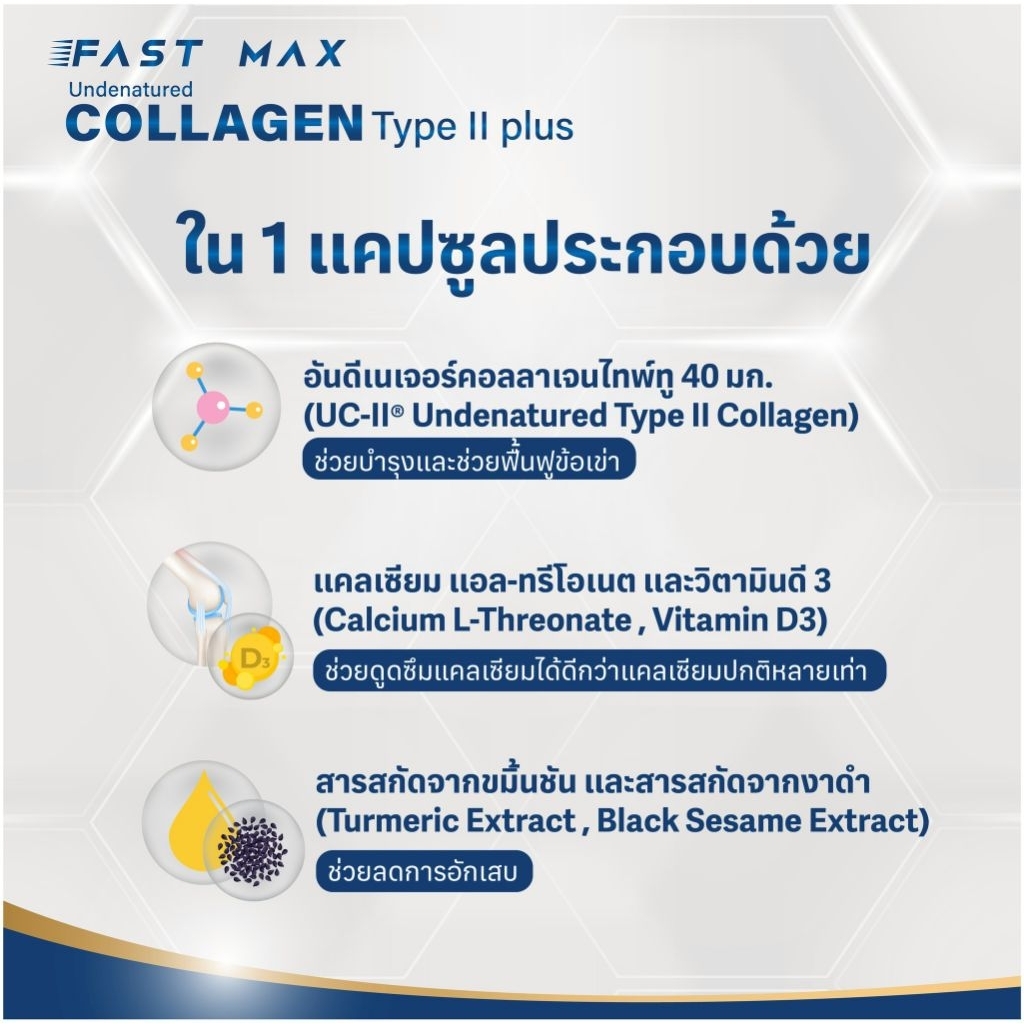 FAST MAX
Undenatured
COLLAGEN Type II plus

ใน 1 แคปซูลประกอบด้วย

อันดีเนเจอร์คอลลาเจนไทพ์ทู 40 มก.
(UC-II® Undenatured Type II Collagen)
ช่วยบำรุงและช่วยฟื้นฟูข้อเข่า

D3

แคลเซียม แอล-ทรีโอเนต และวิตามินดี 3
(Calcium L-Threonate , Vitamin D3)
ช่วยดูดซึมแคลเซียมได้ดีกว่าแคลเซียมปกติหลายเท่า

สารสกัดจากขมิ้นชัน และสารสกัดจากงาดำ
(Turmeric Extract , Black Sesame Extract)
ช่วยลดการอักเสบ